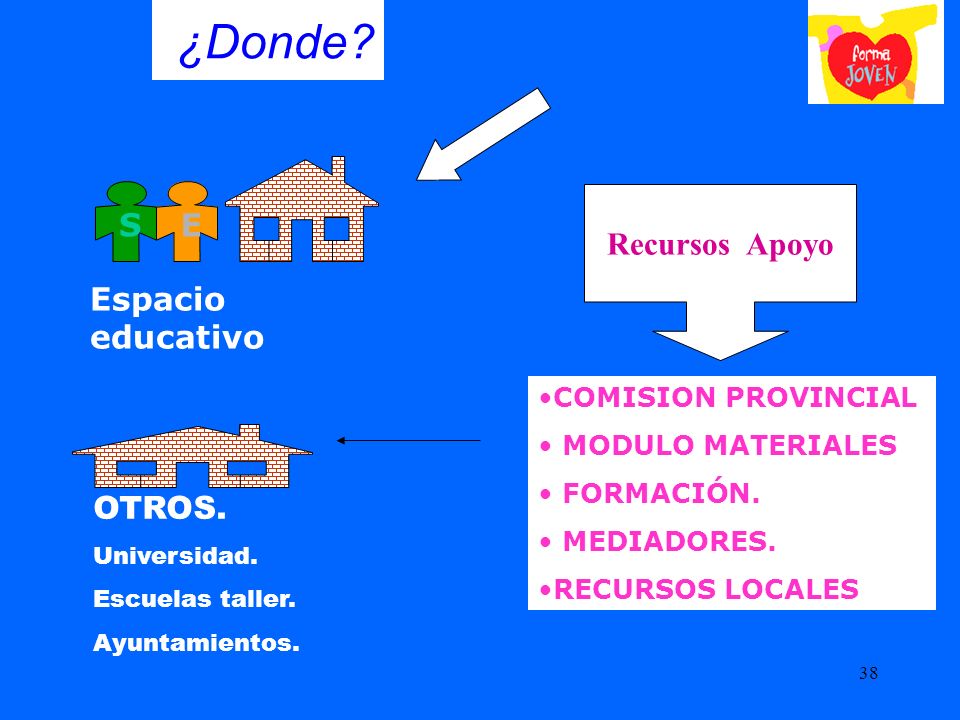 ¿Donde?

forma JOVEN

S E

Espacio educativo

Recursos Apoyo

•COMISION PROVINCIAL
• MODULO MATERIALES
• FORMACIÓN.
• MEDIADORES.
•RECURSOS LOCALES

OTROS.
Universidad.
Escuelas taller.
Ayuntamientos.

38